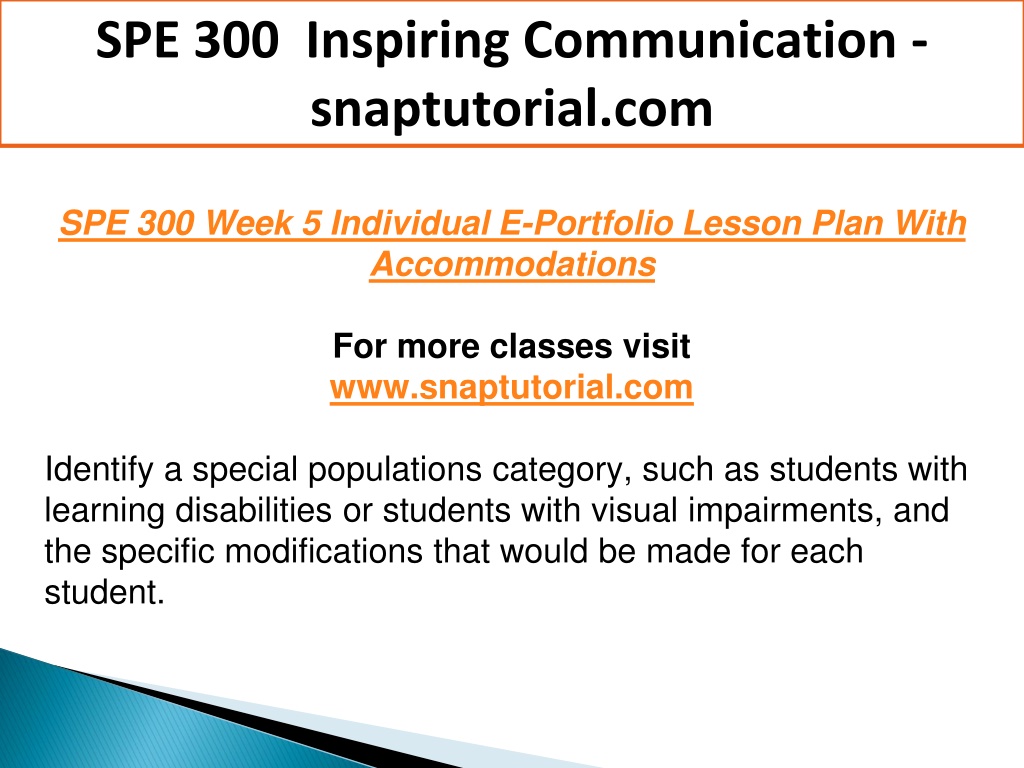 SPE 300 Inspiring Communication - snaptutorial.com

SPE 300 Week 5 Individual E-Portfolio Lesson Plan With Accommodations

For more classes visit
www.snaptutorial.com

Identify a special populations category, such as students with learning disabilities or students with visual impairments, and the specific modifications that would be made for each student.